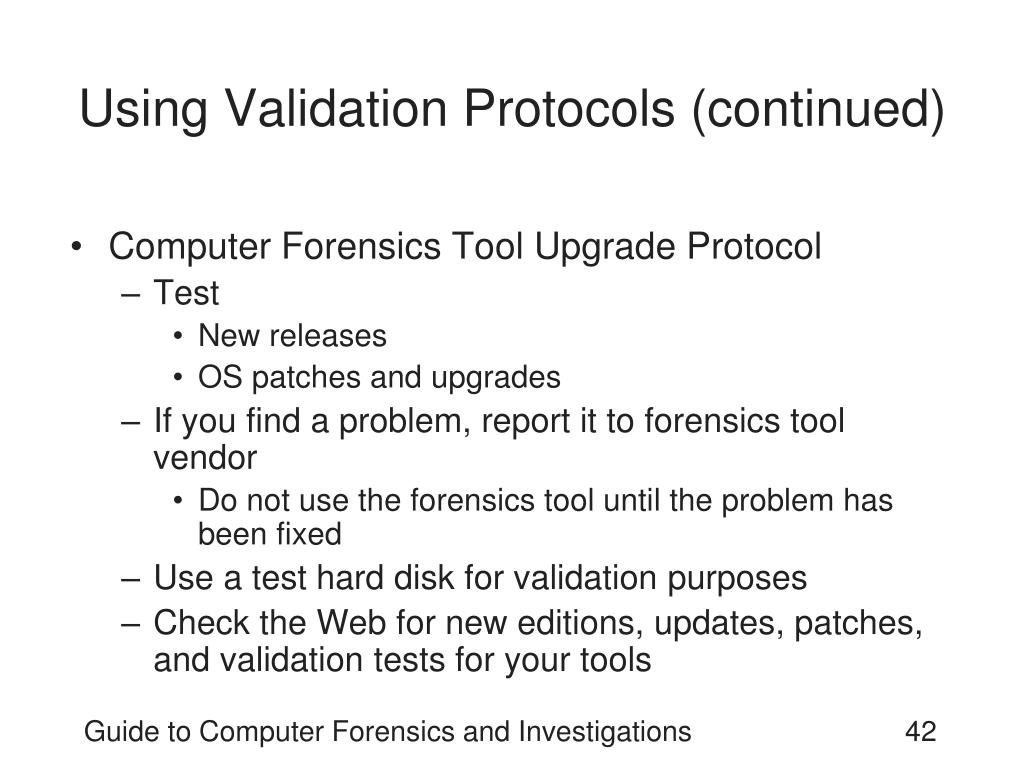 Using Validation Protocols (continued)

• Computer Forensics Tool Upgrade Protocol
– Test
• New releases
• OS patches and upgrades
– If you find a problem, report it to forensics tool vendor
• Do not use the forensics tool until the problem has been fixed
– Use a test hard disk for validation purposes
– Check the Web for new editions, updates, patches, and validation tests for your tools

Guide to Computer Forensics and Investigations

42